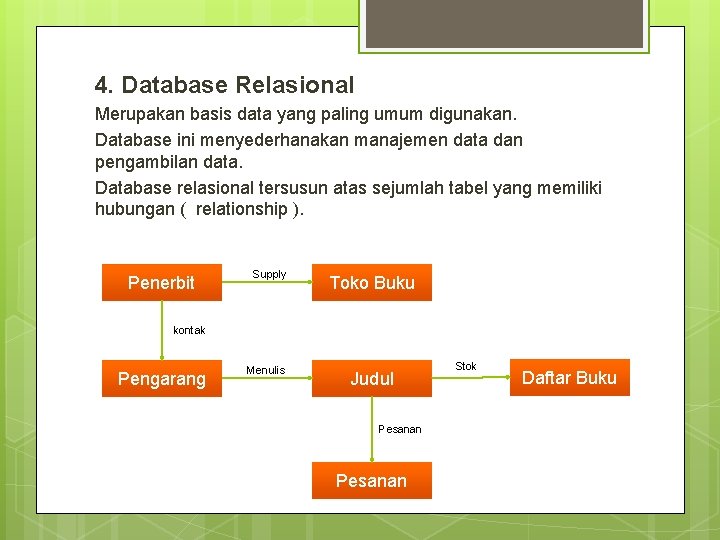 4. Database Relasional

Merupakan basis data yang paling umum digunakan.

Database ini menyederhanakan manajemen data dan pengambilan data.

Database relasional tersusun atas sejumlah tabel yang memiliki hubungan ( relationship ).

Penerbit

Supply

Toko Buku

kontak

Pengarang

Menulis

Judul

Stok

Daftar Buku

Pesanan

Pesanan